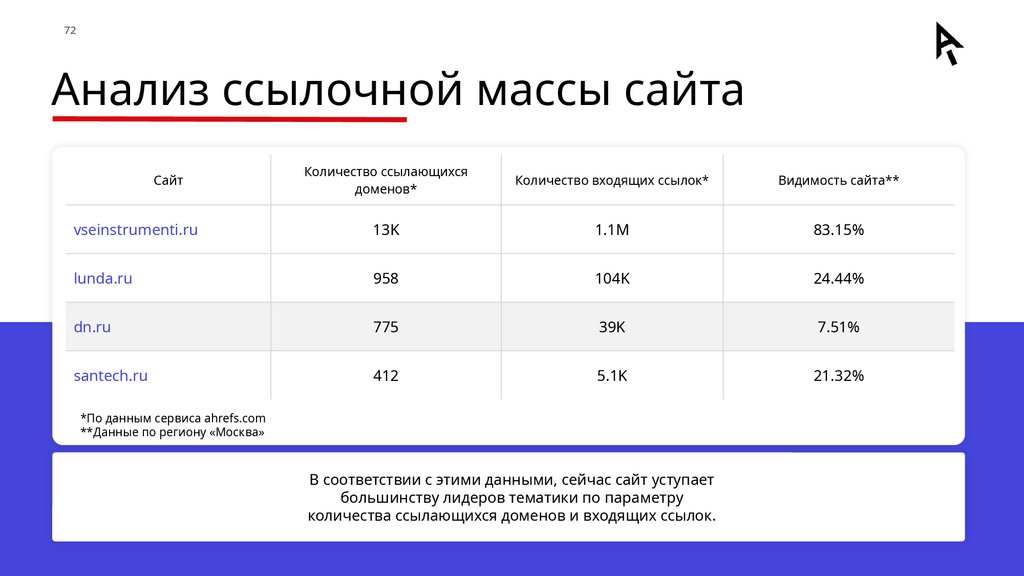 72

Анализ ссылочной массы сайта

| Сайт | Количество ссылающихся доменов* | Количество входящих ссылок* | Видимость сайта** |
|---|---|---|---|
| vseinstrumenti.ru | 13K | 1.1M | 83.15% |
| lunda.ru | 958 | 104K | 24.44% |
| dn.ru | 775 | 39K | 7.51% |
| santech.ru | 412 | 5.1K | 21.32% |

*По данным сервиса ahrefs.com
**Данные по региону «Москва»

В соответствии с этими данными, сейчас сайт уступает большинству лидеров тематики по параметру количества ссылающихся доменов и входящих ссылок.